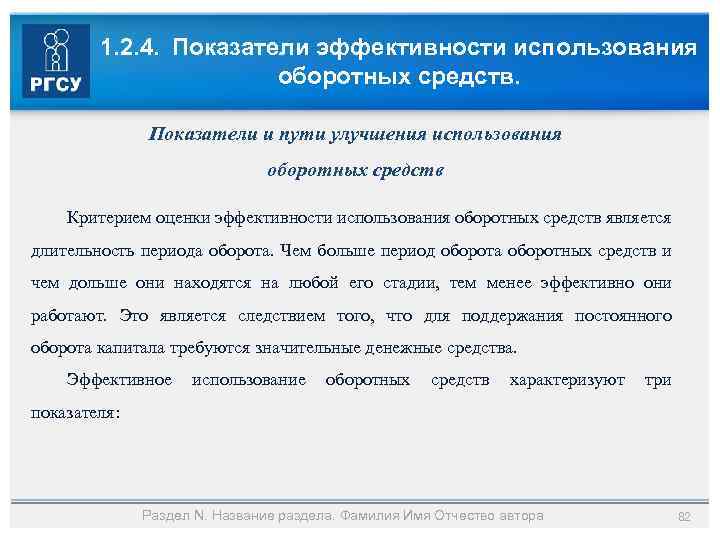 РГСУ

1.2.4. Показатели эффективности использования оборотных средств.

Показатели и пути улучшения использования оборотных средств

Критерием оценки эффективности использования оборотных средств является длительность периода оборота. Чем больше период оборота оборотных средств и чем дольше они находятся на любой его стадии, тем менее эффективно они работают. Это является следствием того, что для поддержания постоянного оборота капитала требуются значительные денежные средства.

Эффективное использование оборотных средств характеризуют три показателя:

Раздел N. Название раздела. Фамилия Имя Отчество автора

82